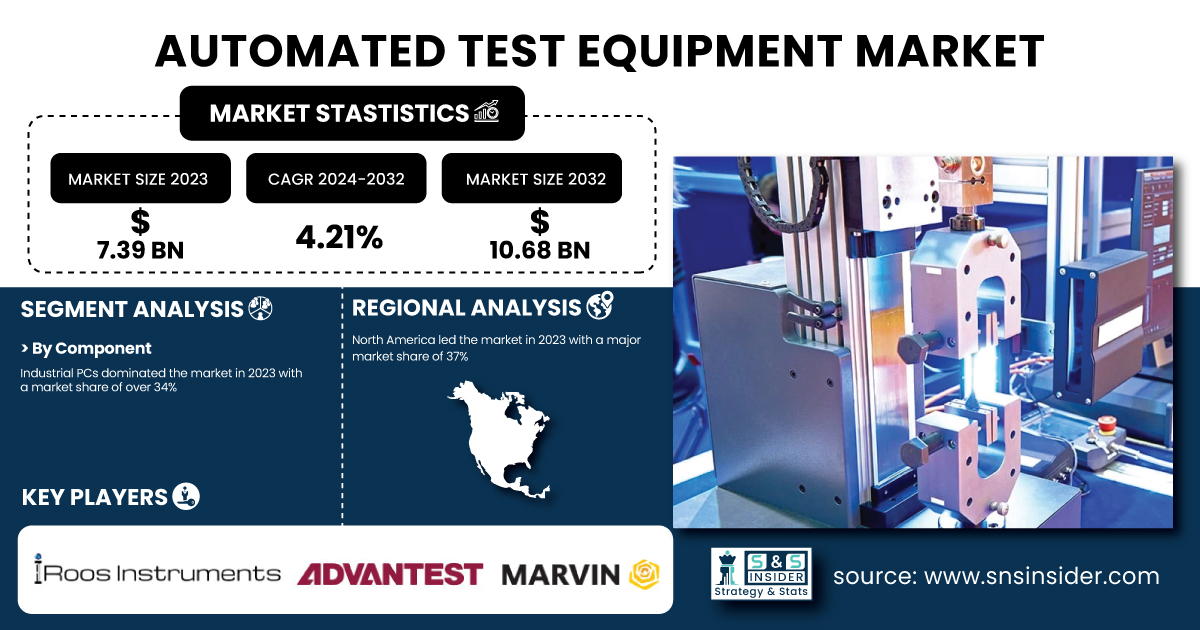 AUTOMATED TEST EQUIPMENT MARKET

MARKET STASTISTICS

MARKET SIZE 2023
$
7.39 BN

CAGR 2024-2032
4.21%

MARKET SIZE 2032
$
10.68 BN

SEGMENT ANALYSIS

> By Component

Industrial PCs dominated the market in 2023 with a market share of over 34%

REGIONAL ANALYSIS

North America led the market in 2023 with a major market share of 37%

KEY PLAYERS

Roos Instruments

ADVANTEST

MARVIN

S&S INSIDER
Strategy & Stats

source: www.snsinsider.com